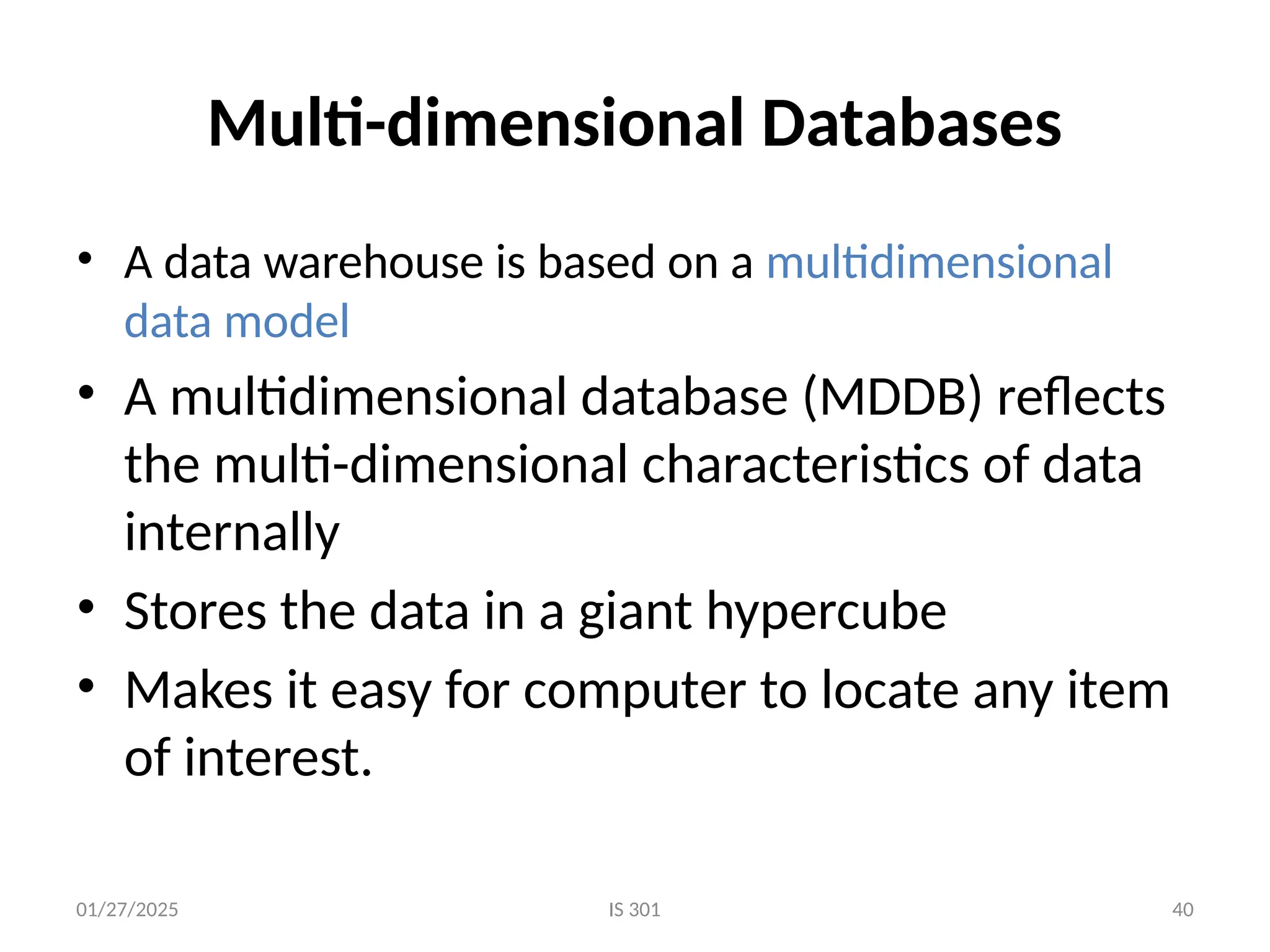 Multi-dimensional Databases

• A data warehouse is based on a multidimensional data model

• A multidimensional database (MDDB) reflects the multi-dimensional characteristics of data internally

• Stores the data in a giant hypercube

• Makes it easy for computer to locate any item of interest.

01/27/2025

IS 301

40